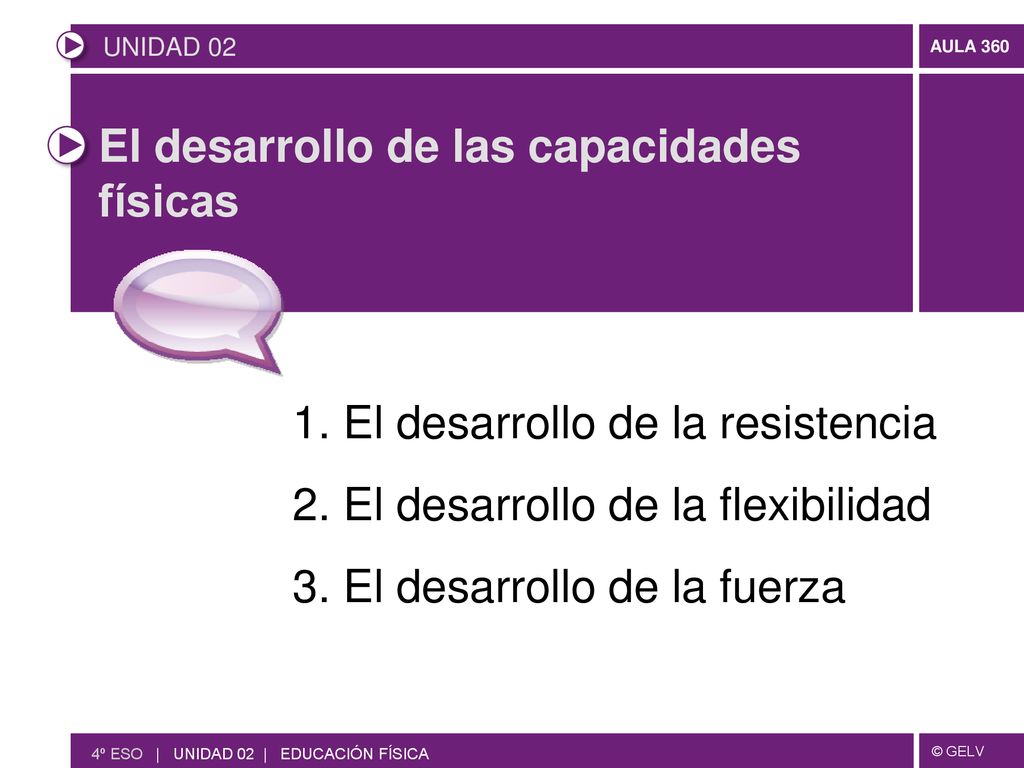 UNIDAD 02

AULA 360

El desarrollo de las capacidades físicas

1. El desarrollo de la resistencia
2. El desarrollo de la flexibilidad
3. El desarrollo de la fuerza

4º ESO | UNIDAD 02 | EDUCACIÓN FÍSICA

© GELV